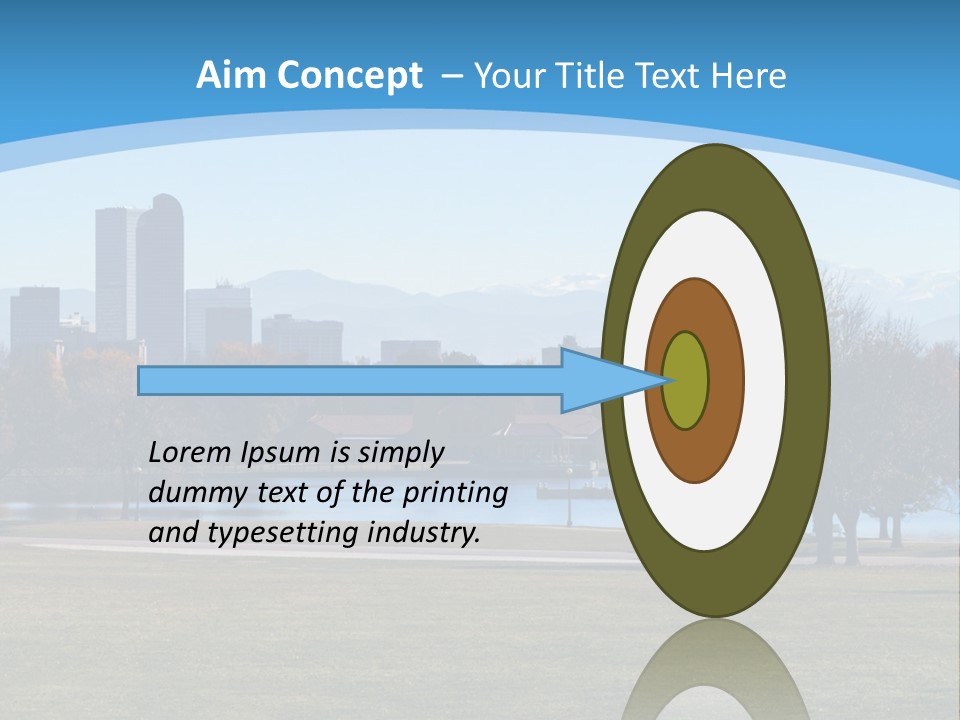 Aim Concept – Your Title Text Here

Lorem Ipsum is simply dummy text of the printing and typesetting industry.